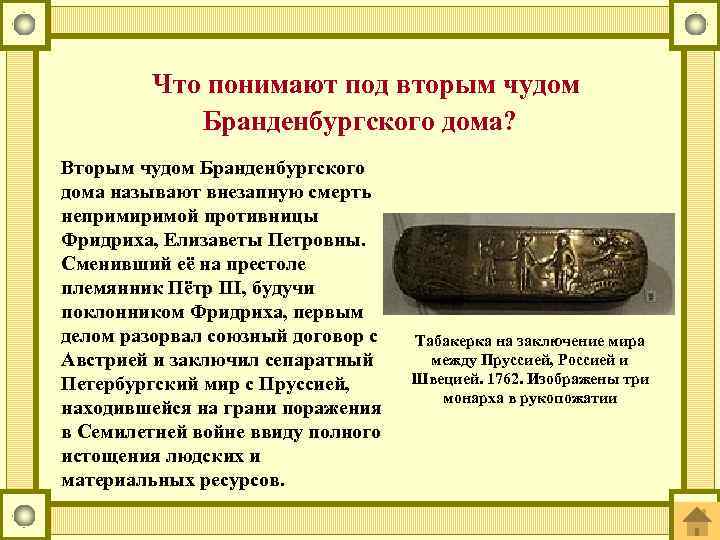 Что понимают под вторым чудом Бранденбургского дома?

Вторым чудом Бранденбургского дома называют внезапную смерть непримиримой противницы Фридриха, Елизаветы Петровны. Сменивший её на престоле племянник Пётр III, будучи поклонником Фридриха, первым делом разорвал союзный договор с Австрией и заключил сепаратный Петербургский мир с Пруссией, находившейся на грани поражения в Семилетней войне ввиду полного истощения людских и материальных ресурсов.

Табакерка на заключение мира между Пруссией, Россией и Швецией. 1762. Изображены три монарха в рукопожатии